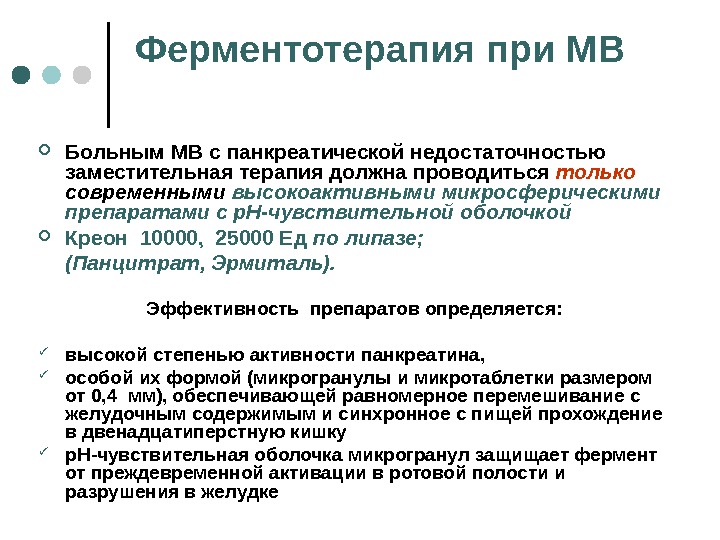 Ферментотерапия при МВ

Больным МВ с панкреатической недостаточностью заместительная терапия должна проводиться только современными высокоактивными микросферическими препаратами с рН-чувствительной оболочкой

Креон 10000, 25000 Ед по липазе;
(Панцитрат, Эрмиталь).

Эффективность препаратов определяется:

высокой степенью активности панкреатина,

особой их формой (микрогранулы и микротаблетки размером от 0,4 мм), обеспечивающей равномерное перемешивание с желудочным содержимым и синхронное с пищей прохождение в двенадцатиперстную кишку

рН-чувствительная оболочка микрогранул защищает фермент от преждевременной активации в ротовой полости и разрушения в желудке